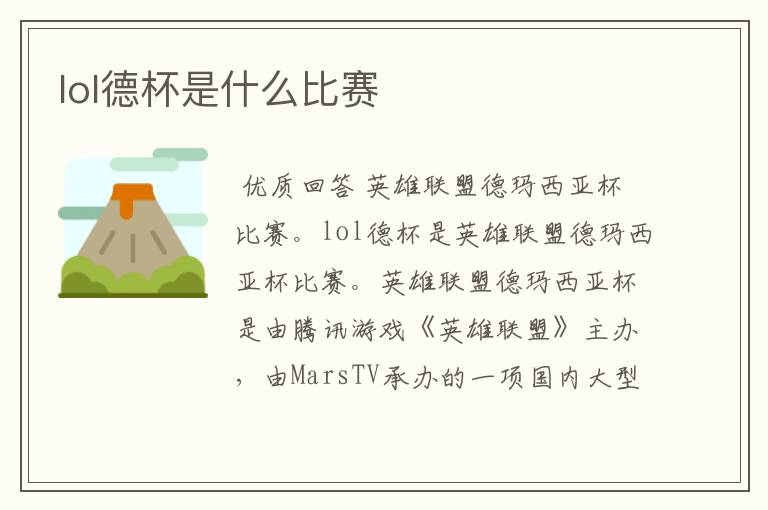 lol德杯是什么比赛

优质回答 英雄联盟德玛西亚杯比赛。lol德杯是英雄联盟德玛西亚杯比赛。英雄联盟德玛西亚杯是由腾讯游戏《英雄联盟》主办，由MarsTV承办的一项国内大型